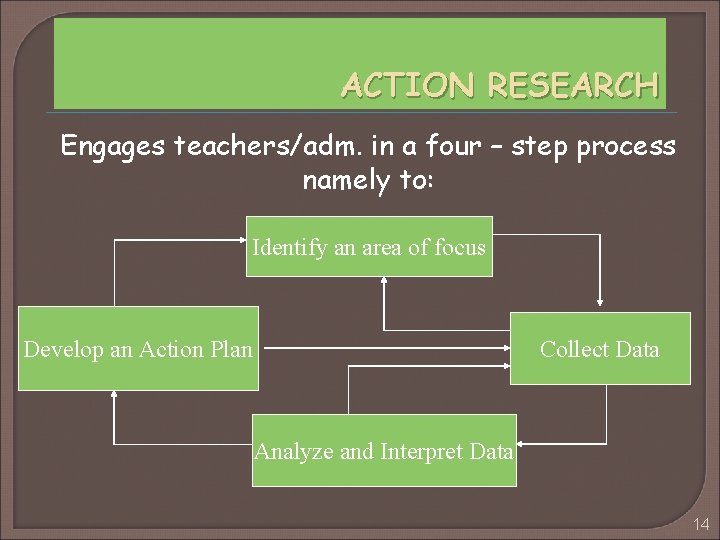 ACTION RESEARCH

Engages teachers/adm. in a four – step process namely to:

Identify an area of focus

Develop an Action Plan

Collect Data

Analyze and Interpret Data

14